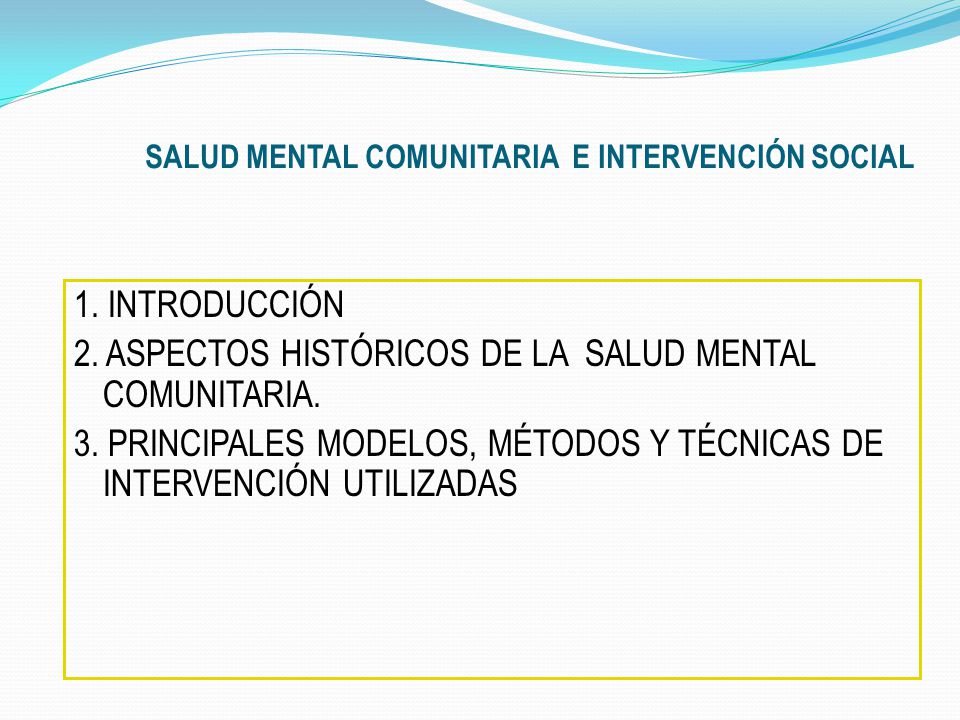 SALUD MENTAL COMUNITARIA E INTERVENCIÓN SOCIAL

1. INTRODUCCIÓN
2. ASPECTOS HISTÓRICOS DE LA SALUD MENTAL COMUNITARIA.
3. PRINCIPALES MODELOS, MÉTODOS Y TÉCNICAS DE INTERVENCIÓN UTILIZADAS